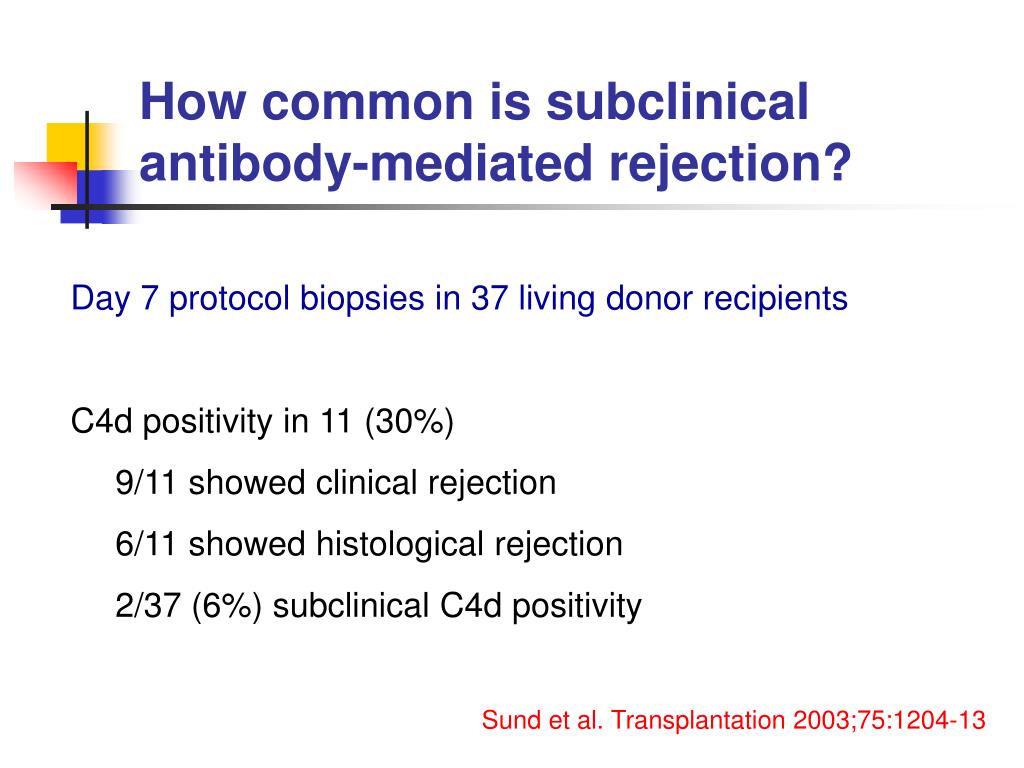 How common is subclinical antibody-mediated rejection?

Day 7 protocol biopsies in 37 living donor recipients

C4d positivity in 11 (30%)

9/11 showed clinical rejection

6/11 showed histological rejection

2/37 (6%) subclinical C4d positivity

Sund et al. Transplantation 2003;75:1204-13